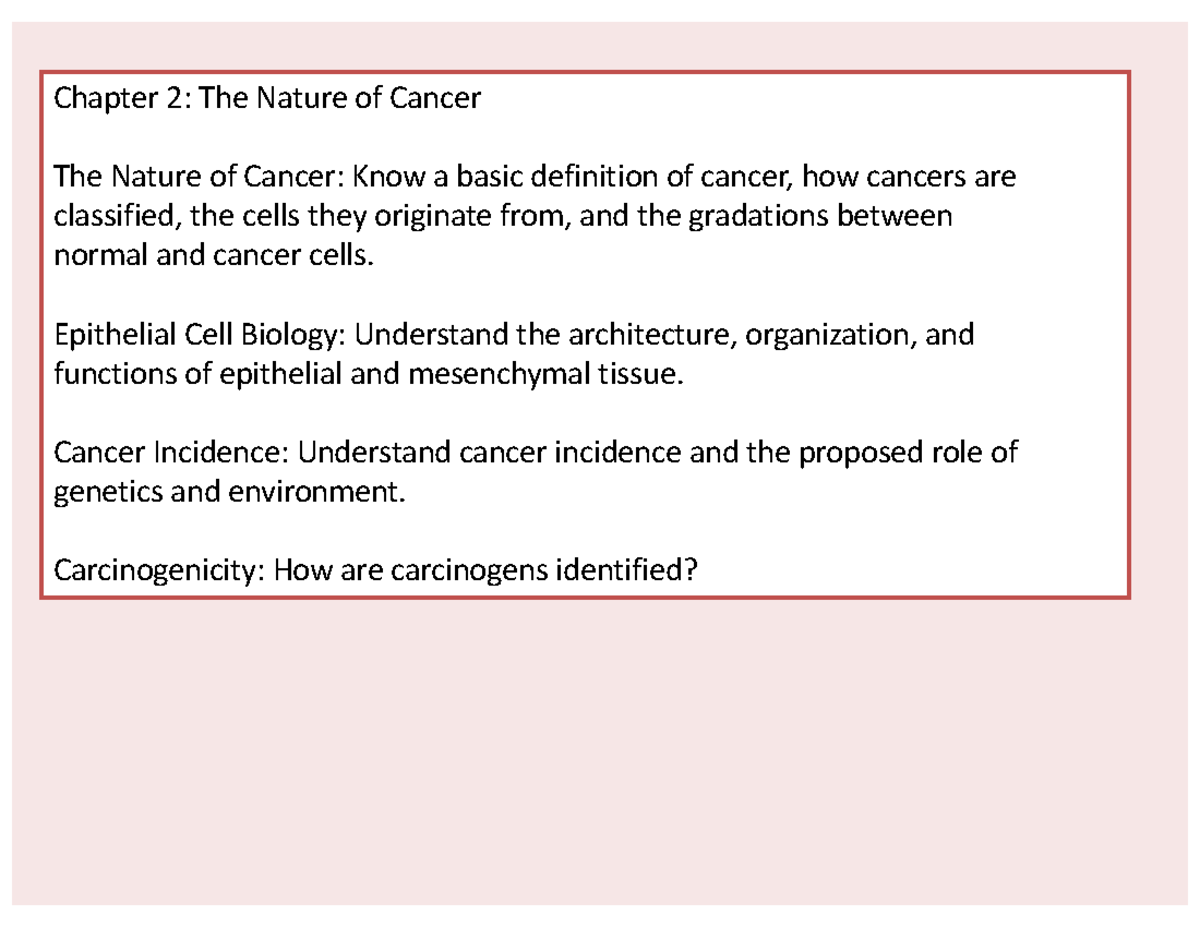 Chapter 2: The Nature of Cancer

The Nature of Cancer: Know a basic definition of cancer, how cancers are classified, the cells they originate from, and the gradations between normal and cancer cells.

Epithelial Cell Biology: Understand the architecture, organization, and functions of epithelial and mesenchymal tissue.

Cancer Incidence: Understand cancer incidence and the proposed role of genetics and environment.

Carcinogenicity: How are carcinogens identified?